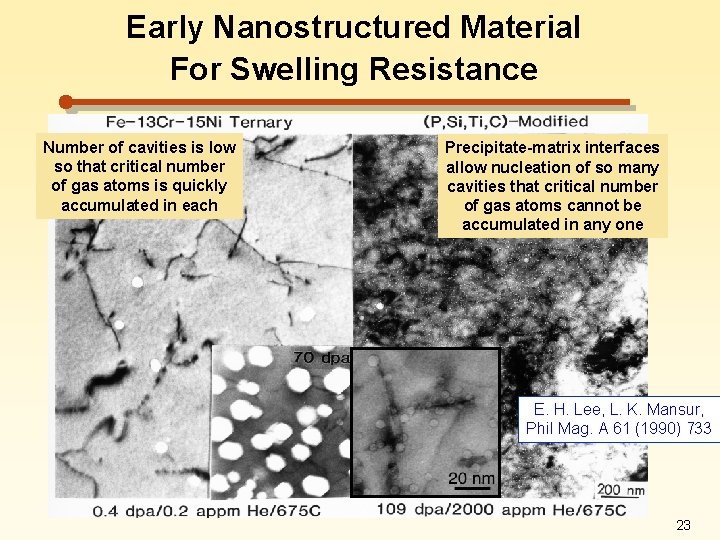 Early Nanostructured Material
For Swelling Resistance

Fe-13Cr-15Ni Ternary

(P,Si,Ti,C)-Modified

Number of cavities is low so that critical number of gas atoms is quickly accumulated in each

Precipitate-matrix interfaces allow nucleation of so many cavities that critical number of gas atoms cannot be accumulated in any one

70 dpa

20 nm

E. H. Lee, L. K. Mansur, Phil Mag. A 61 (1990) 733

200 nm

0.4 dpa/0.2 appm He/675C

109 dpa/2000 appm He/675C

23